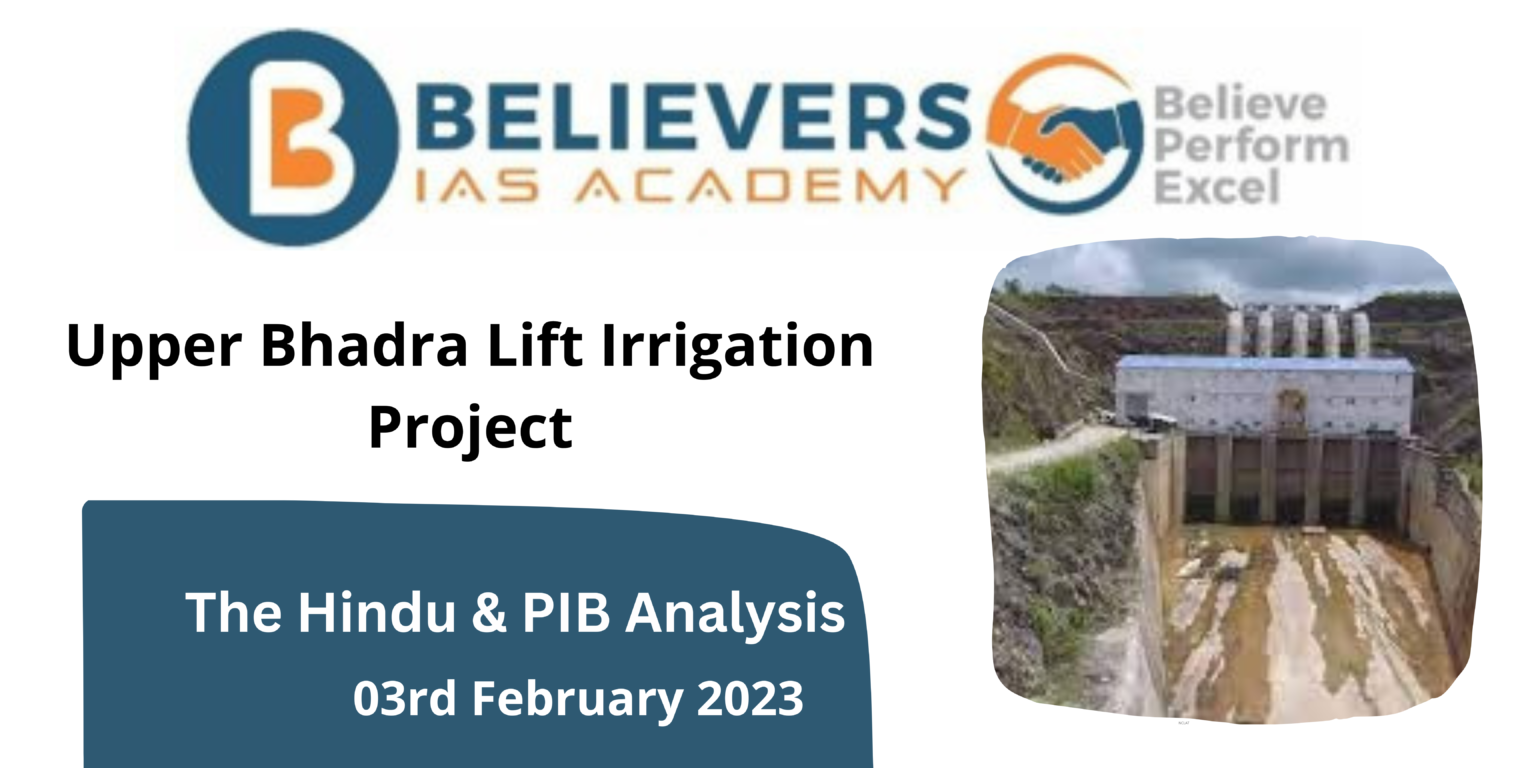 BELIEVERS
IAS ACADEMY

Believe
Perform
Excel

Upper Bhadra Lift Irrigation Project

The Hindu & PIB Analysis
03rd February 2023